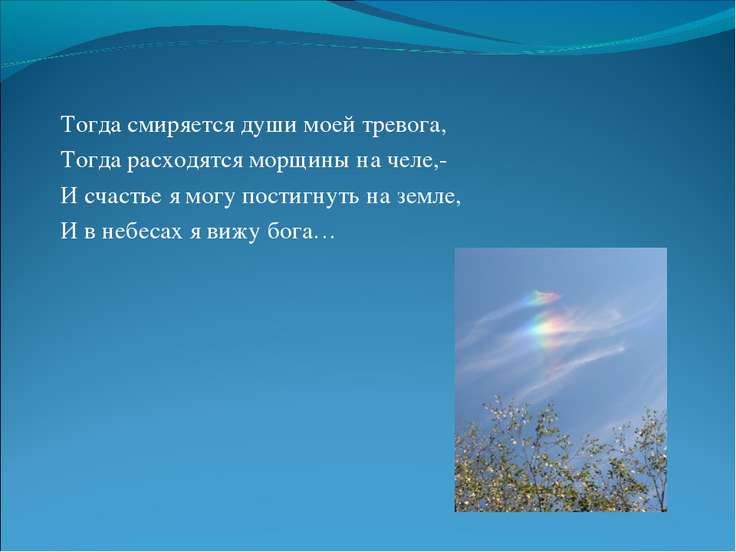 Тогда смиряется души моей тревога,
Тогда расходятся морщины на челе,-
И счастье я могу постигнуть на земле,
И в небесах я вижу бога…